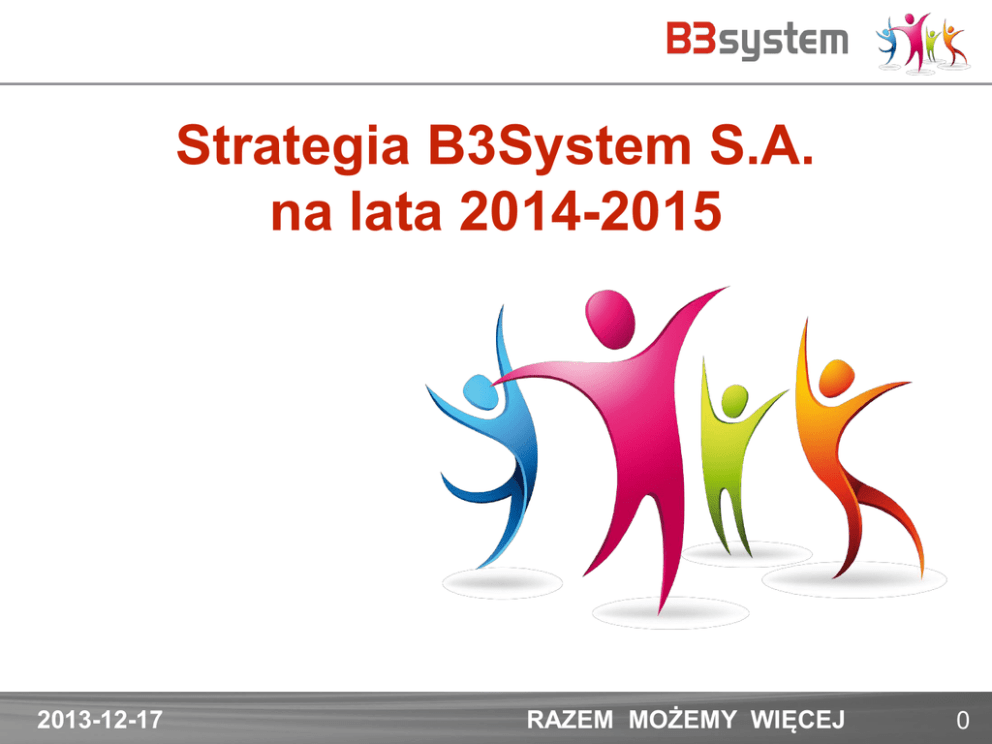 B3system

Strategia B3System S.A.
na lata 2014-2015

2013-12-17

RAZEM MOŻEMY WIĘCEJ

0